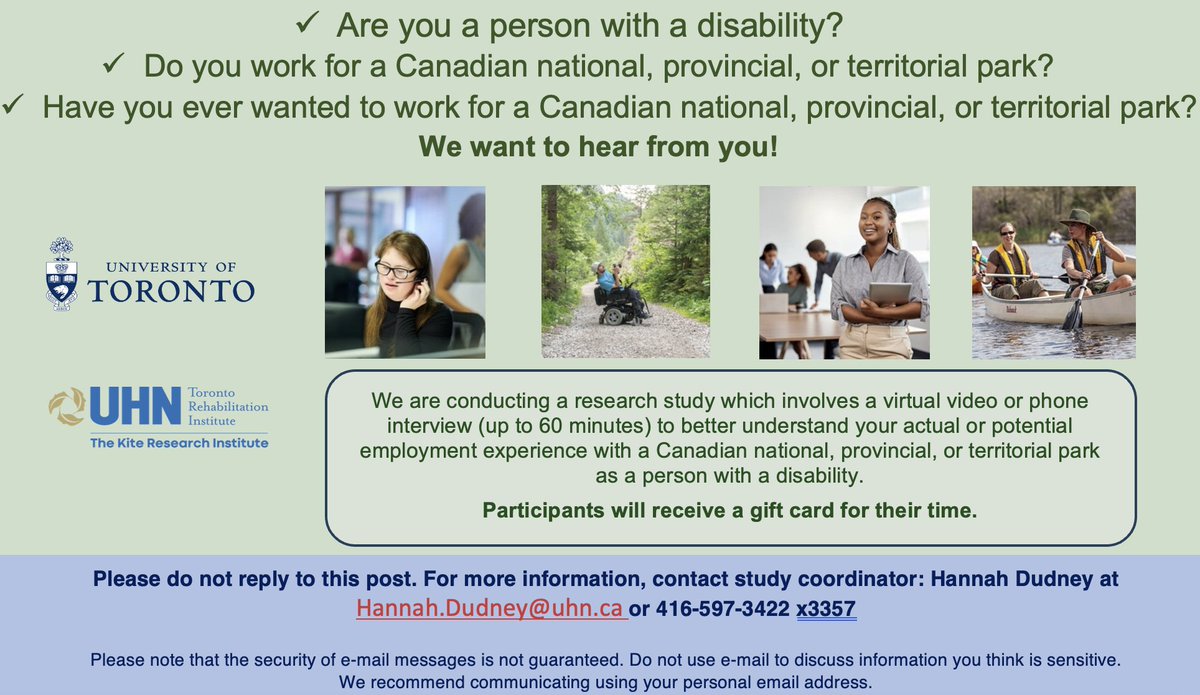 ✓ Are you a person with a disability?
✓ Do you work for a Canadian national, provincial, or territorial park?
✓ Have you ever wanted to work for a Canadian national, provincial, or territorial park?
We want to hear from you!

UNIVERSITY OF TORONTO

UHN Toronto Rehabilitation Institute
The Kite Research Institute

We are conducting a research study which involves a virtual video or phone interview (up to 60 minutes) to better understand your actual or potential employment experience with a Canadian national, provincial, or territorial park as a person with a disability.

Participants will receive a gift card for their time.

Please do not reply to this post. For more information, contact study coordinator: Hannah Dudney at Hannah.Dudney@uhn.ca or 416-597-3422 x3357

Please note that the security of e-mail messages is not guaranteed. Do not use e-mail to discuss information you think is sensitive. We recommend communicating using your personal email address.